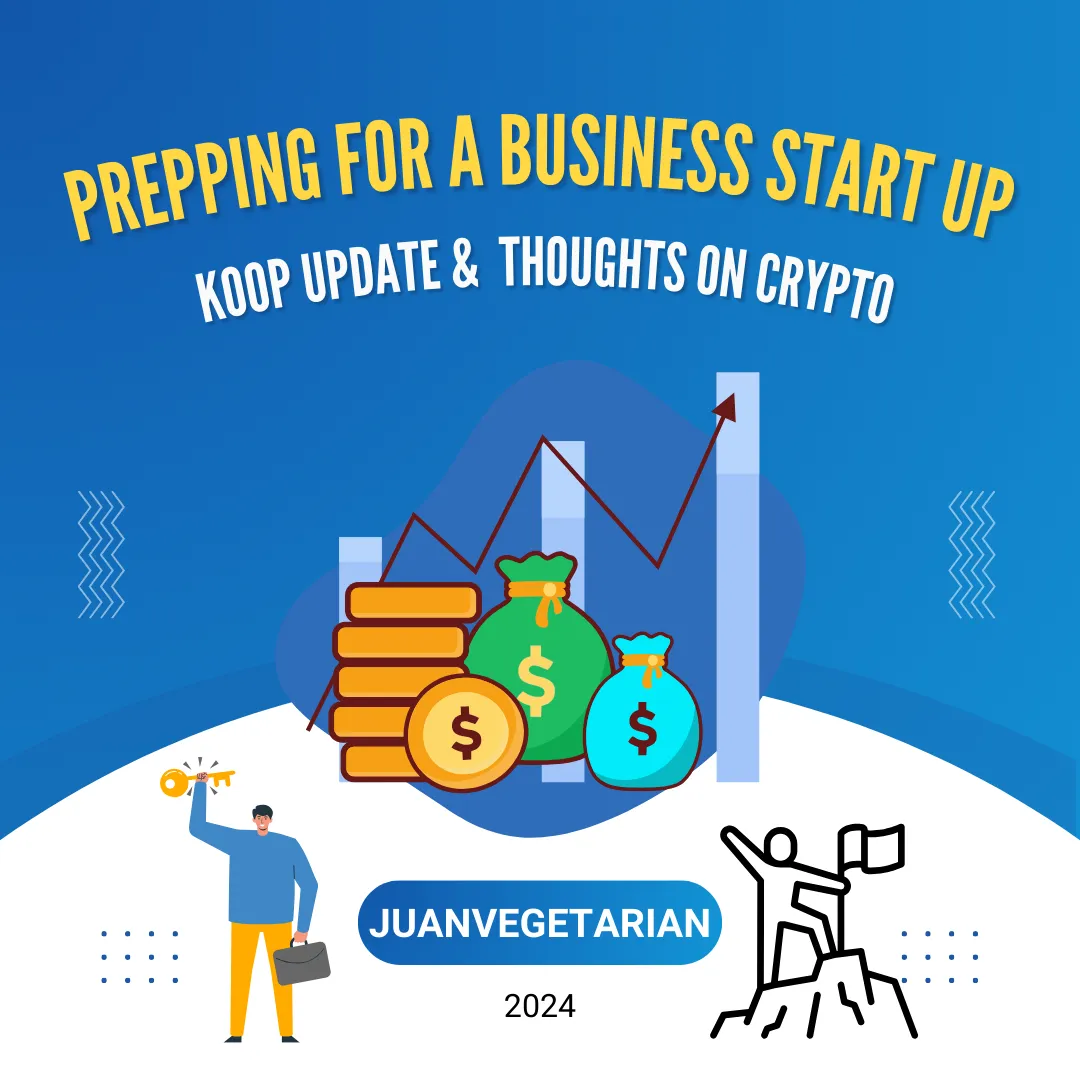 PREPPING FOR A BUSINESS START UP

KOOP UPDATE & THOUGHTS ON CRYPTO

$

$

$

JUANVEGETARIAN

2024